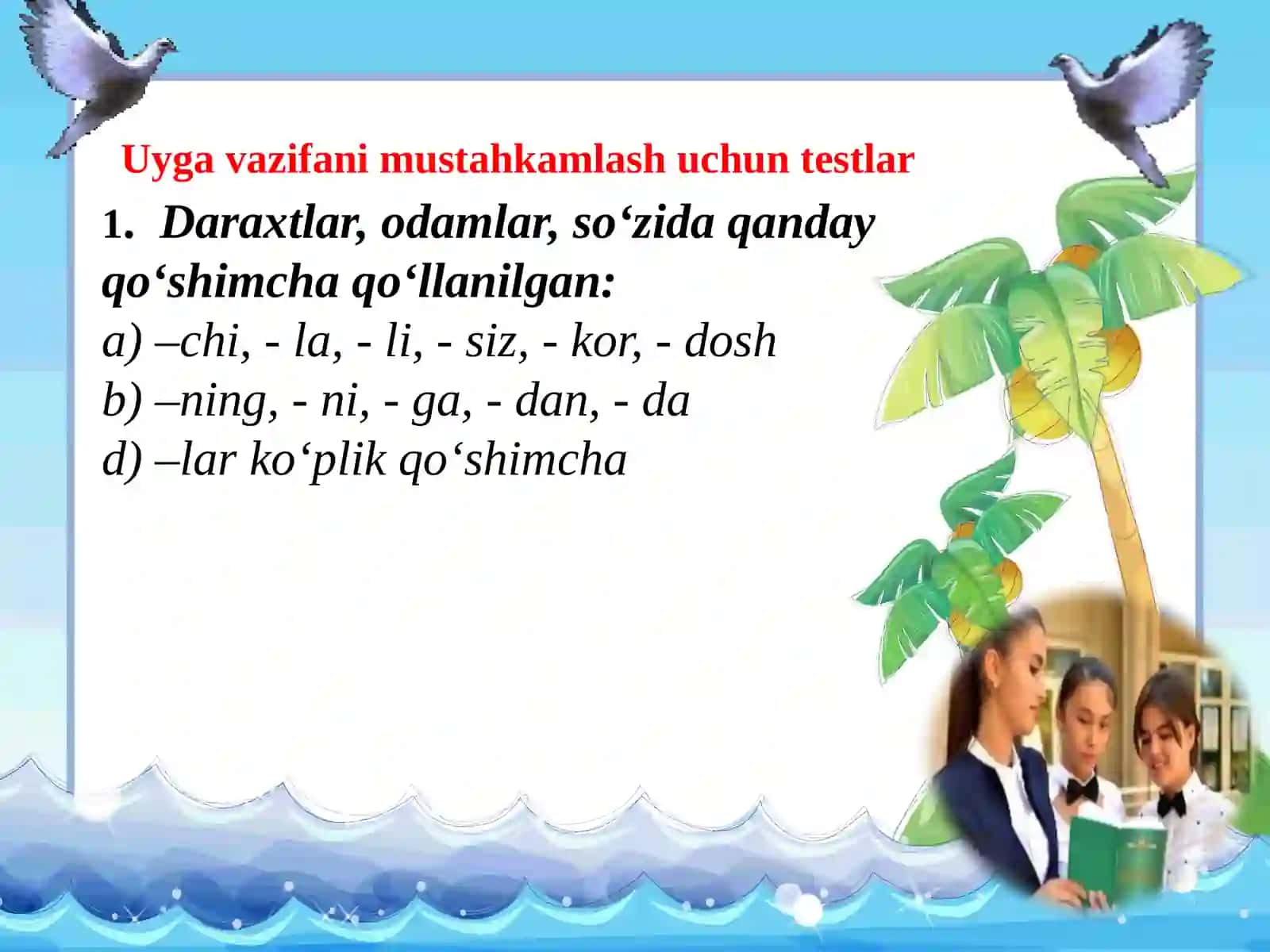 Uyga vazifani mustahkamlash uchun testlar

1. Daraxtlar, odamlar, so‘zida qanday qo‘shimcha qo‘llanilgan:
a) –chi, - la, - li, - siz, - kor, - dosh
b) –ning, - ni, - ga, - dan, - da
d) –lar ko‘plik qo‘shimcha